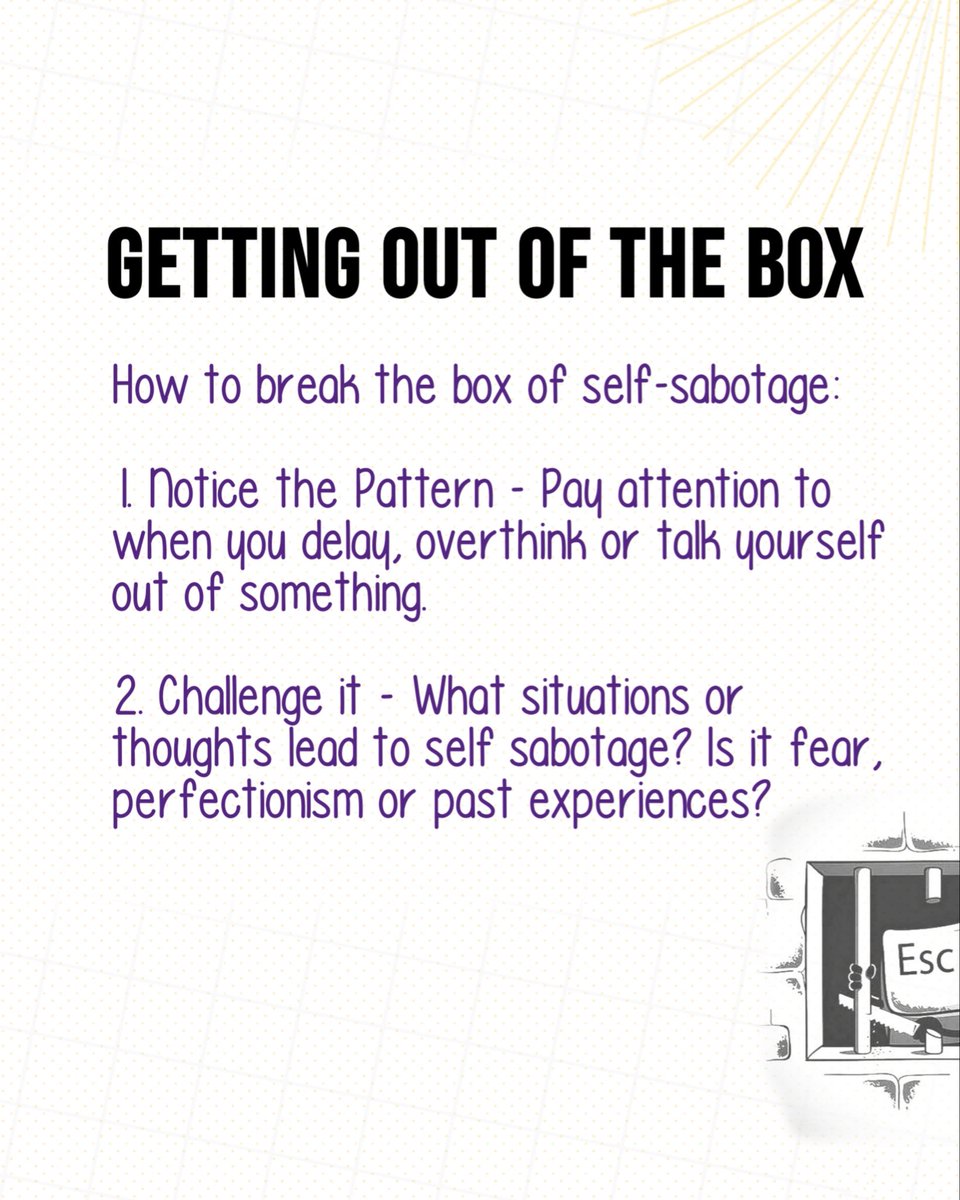 GETTING OUT OF THE BOX

How to break the box of self-sabotage:

1. Notice the Pattern - Pay attention to when you delay, overthink or talk yourself out of something.

2. Challenge it - What situations or thoughts lead to self sabotage? Is it fear, perfectionism or past experiences?

Esc